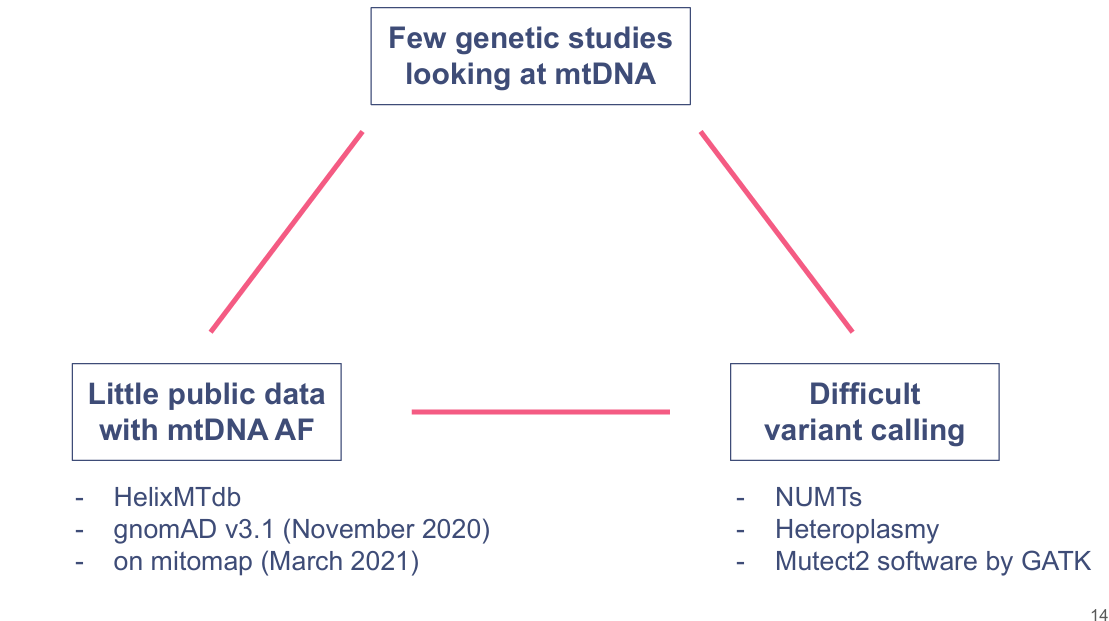 Few genetic studies looking at mtDNA

Little public data with mtDNA AF

- HelixMTdb
- gnomAD v3.1 (November 2020)
- on mitomap (March 2021)

Difficult variant calling

- NUMTs
- Heteroplasmy
- Mutect2 software by GATK

14